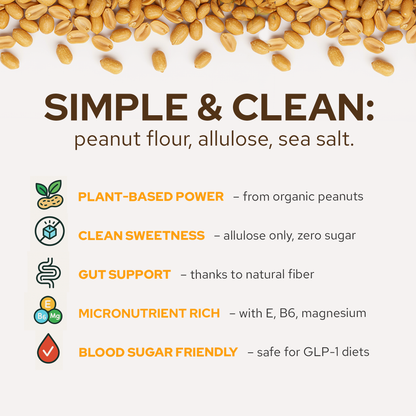 SIMPLE & CLEAN:
peanut flour, allulose, sea salt.

PLANT-BASED POWER – from organic peanuts

CLEAN SWEETNESS – allulose only, zero sugar

GUT SUPPORT – thanks to natural fiber

E
B6 Mg
MICRONUTRIENT RICH – with E, B6, magnesium

BLOOD SUGAR FRIENDLY – safe for GLP-1 diets